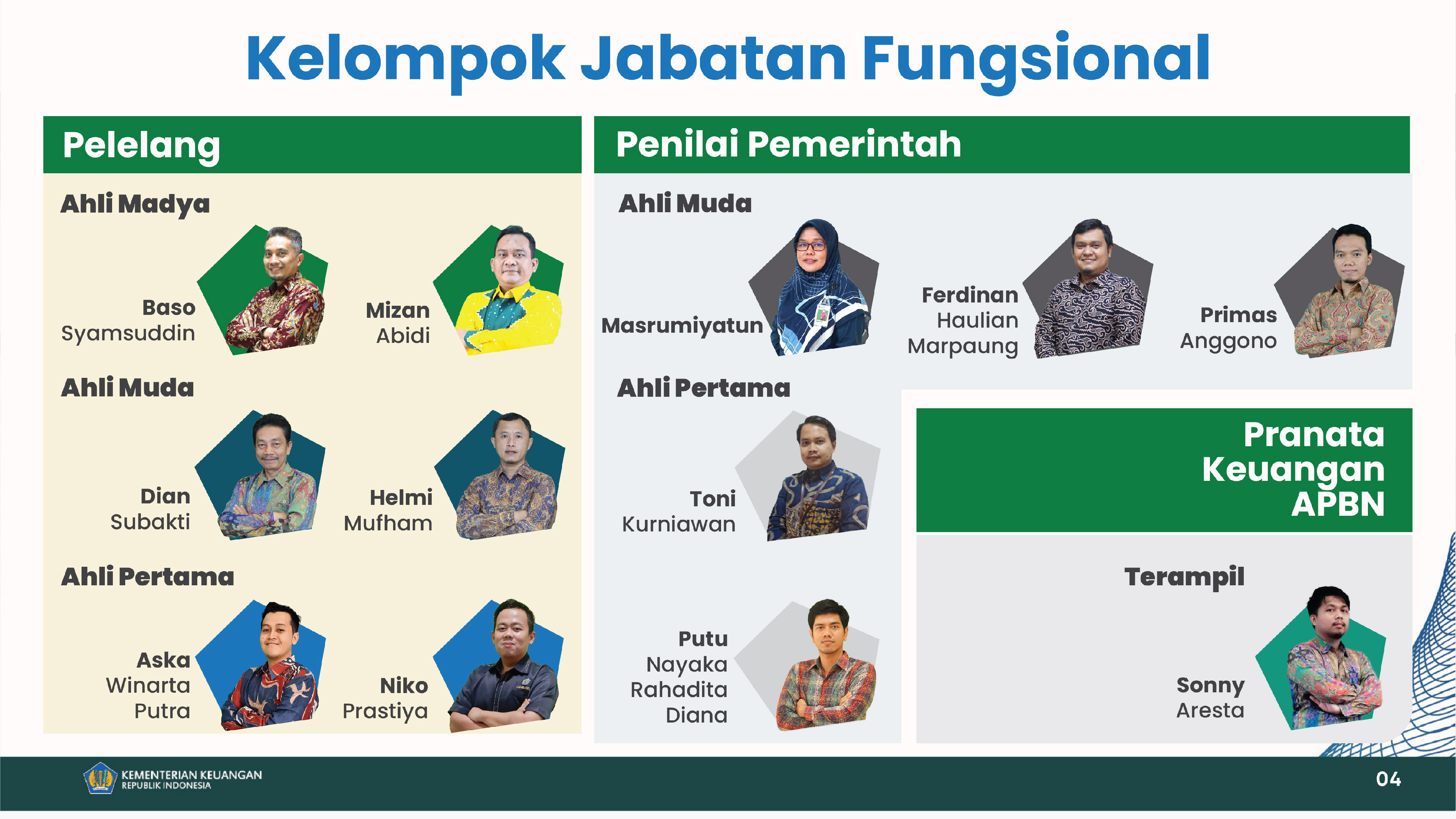 Kelompok Jabatan Fungsional

Pelelang

Ahli Madya

Baso Syamsuddin

Mizan Abidi

Ahli Muda

Dian Subakti

Helmi Mufham

Ahli Pertama

Aska Winarta Putra

Niko Prastiya

Penilai Pemerintah

Ahli Muda

Masrumiyatun

Ferdinan Haulian Marpaung

Primas Anggono

Ahli Pertama

Toni Kurniawan

Putu Nayaka Rahadita Diana

Pranata Keuangan APBN

Terampil

Sonny Aresta

KEMENTERIAN KEUANGAN
REPUBLIK INDONESIA

04